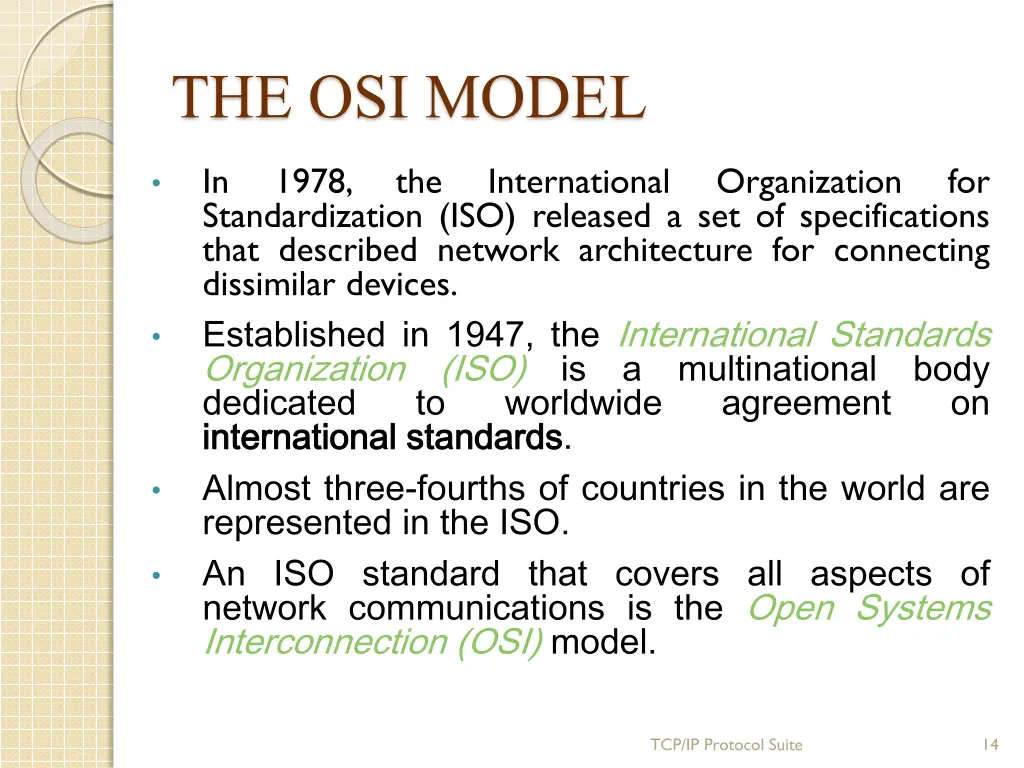 THE OSI MODEL

• In 1978, the International Organization for Standardization (ISO) released a set of specifications that described network architecture for connecting dissimilar devices.

• Established in 1947, the International Standards Organization (ISO) is a multinational body dedicated to worldwide agreement on international standards.

• Almost three-fourths of countries in the world are represented in the ISO.

• An ISO standard that covers all aspects of network communications is the Open Systems Interconnection (OSI) model.

TCP/IP Protocol Suite

14